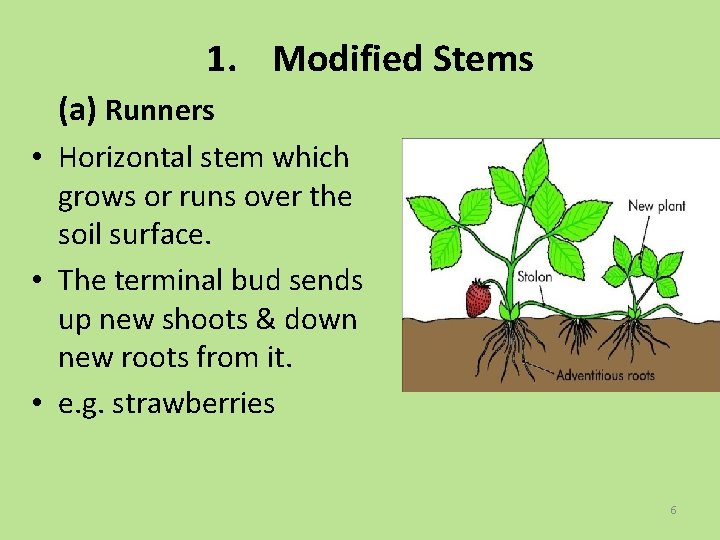 1. Modified Stems

(a) Runners

• Horizontal stem which grows or runs over the soil surface.

• The terminal bud sends up new shoots & down new roots from it.

• e.g. strawberries

New plant

Stolon

Adventitious roots

6